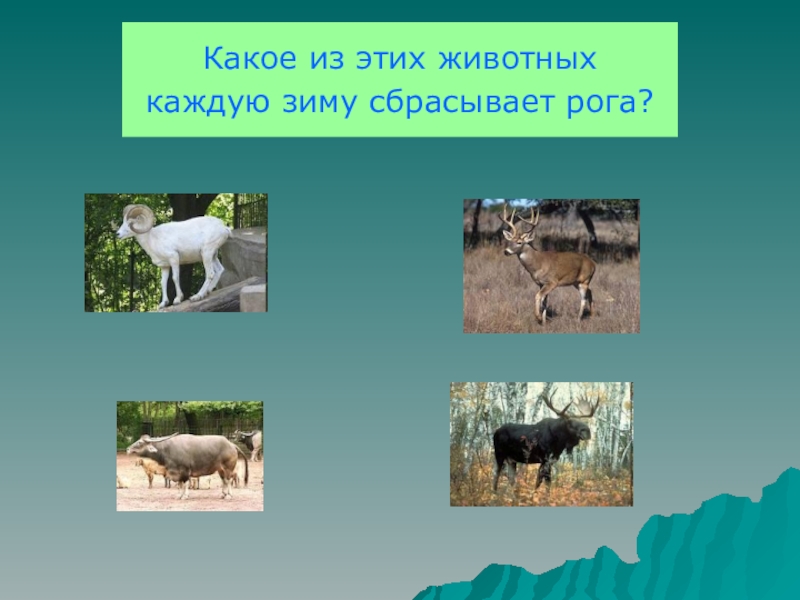 Какое из этих животных каждую зиму сбрасывает рога?